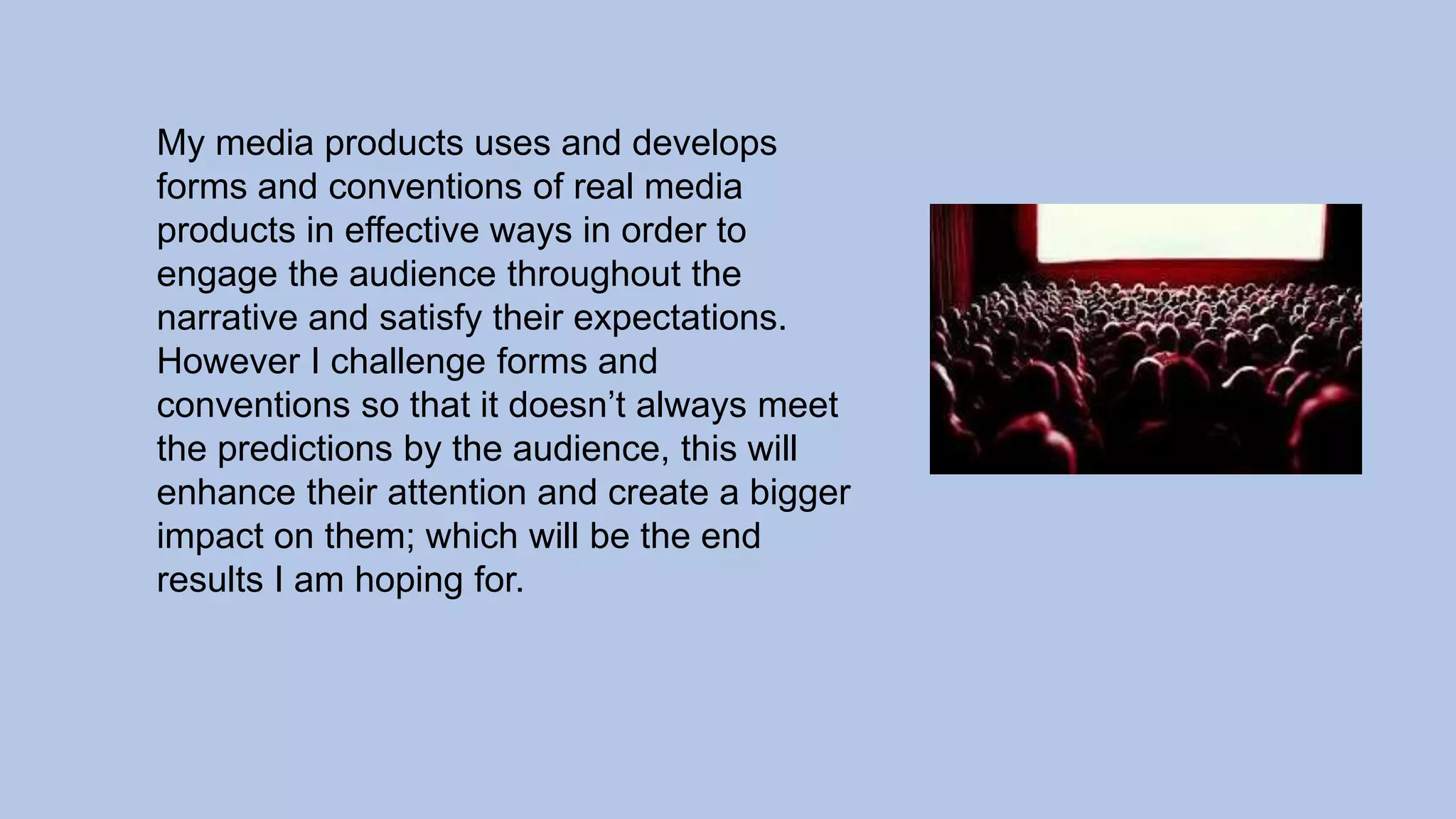 My media products uses and develops forms and conventions of real media products in effective ways in order to engage the audience throughout the narrative and satisfy their expectations. However I challenge forms and conventions so that it doesn’t always meet the predictions by the audience, this will enhance their attention and create a bigger impact on them; which will be the end results I am hoping for.